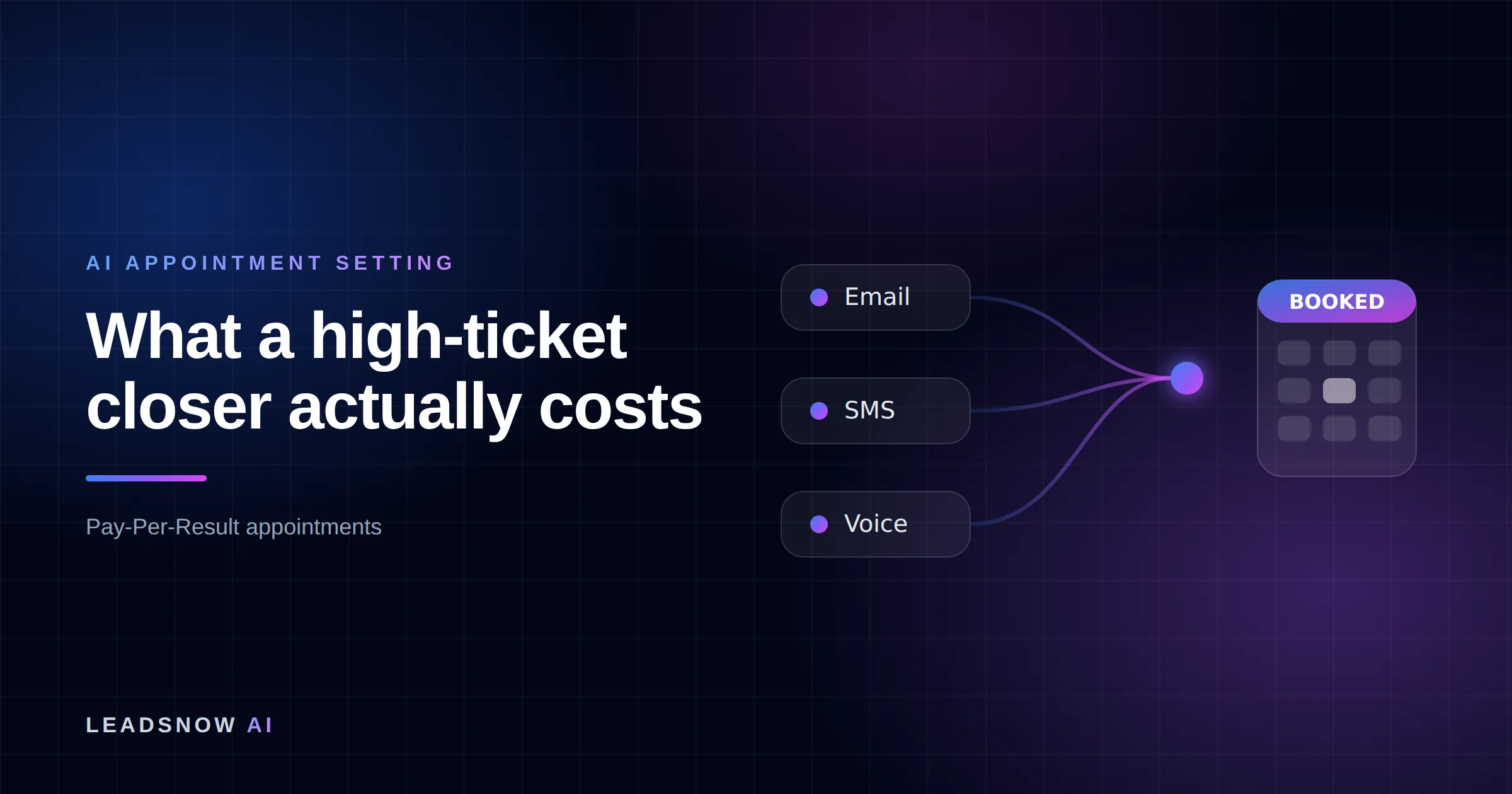 AI APPOINTMENT SETTING

What a high-ticket closer actually costs

Pay-Per-Result appointments

Email

SMS

Voice

BOOKED

LEADSNOW AI